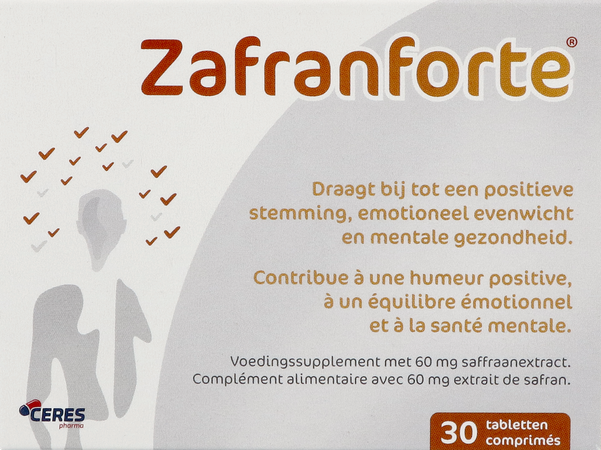 Zafranforte®

Draagt bij tot een positieve stemming, emotioneel evenwicht en mentale gezondheid.

Contribue à une humeur positive, à un équilibre émotionnel et à la santé mentale.

Voedingssupplement met 60 mg saffraanextract.
Complément alimentaire avec 60 mg extrait de safran.

CERES pharma

30 tabletten comprimés